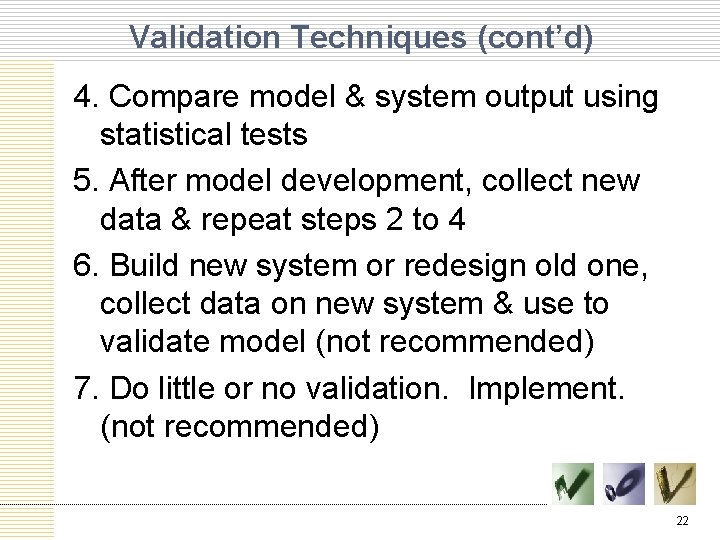 Validation Techniques (cont'd)

4. Compare model & system output using statistical tests

5. After model development, collect new data & repeat steps 2 to 4

6. Build new system or redesign old one, collect data on new system & use to validate model (not recommended)

7. Do little or no validation. Implement. (not recommended)

22